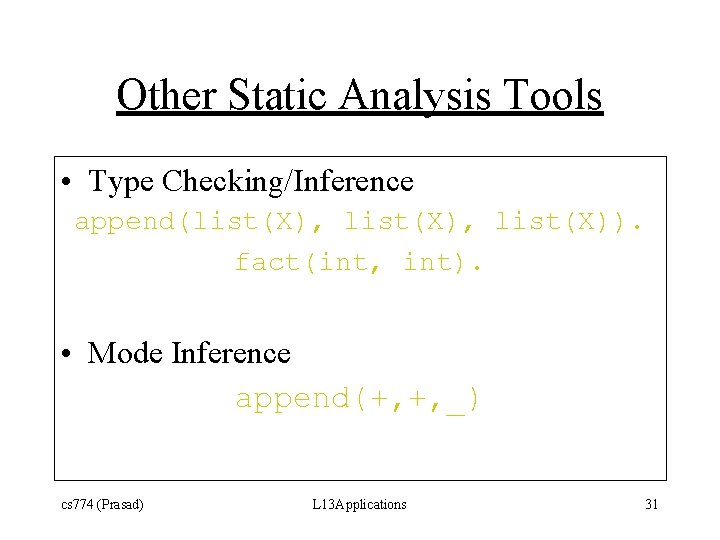 Other Static Analysis Tools

• Type Checking/Inference

append(list(X), list(X), list(X)).

fact(int, int).

• Mode Inference

append(+,+,_)

cs774 (Prasad)

L13Applications

31